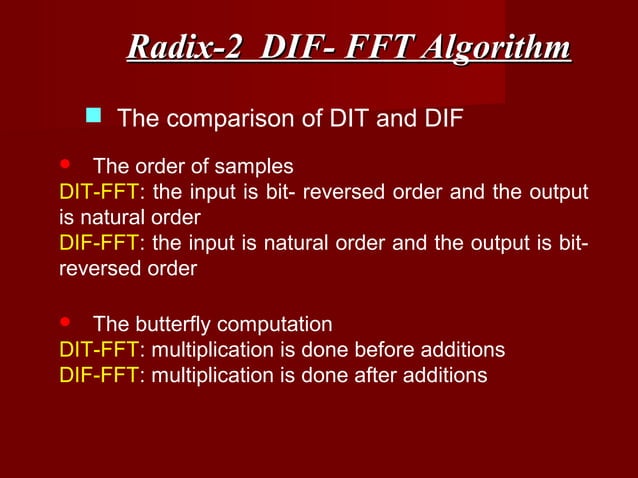 Radix-2 DIF- FFT Algorithm

The comparison of DIT and DIF

The order of samples
DIT-FFT: the input is bit- reversed order and the output is natural order
DIF-FFT: the input is natural order and the output is bit-reversed order

The butterfly computation
DIT-FFT: multiplication is done before additions
DIF-FFT: multiplication is done after additions